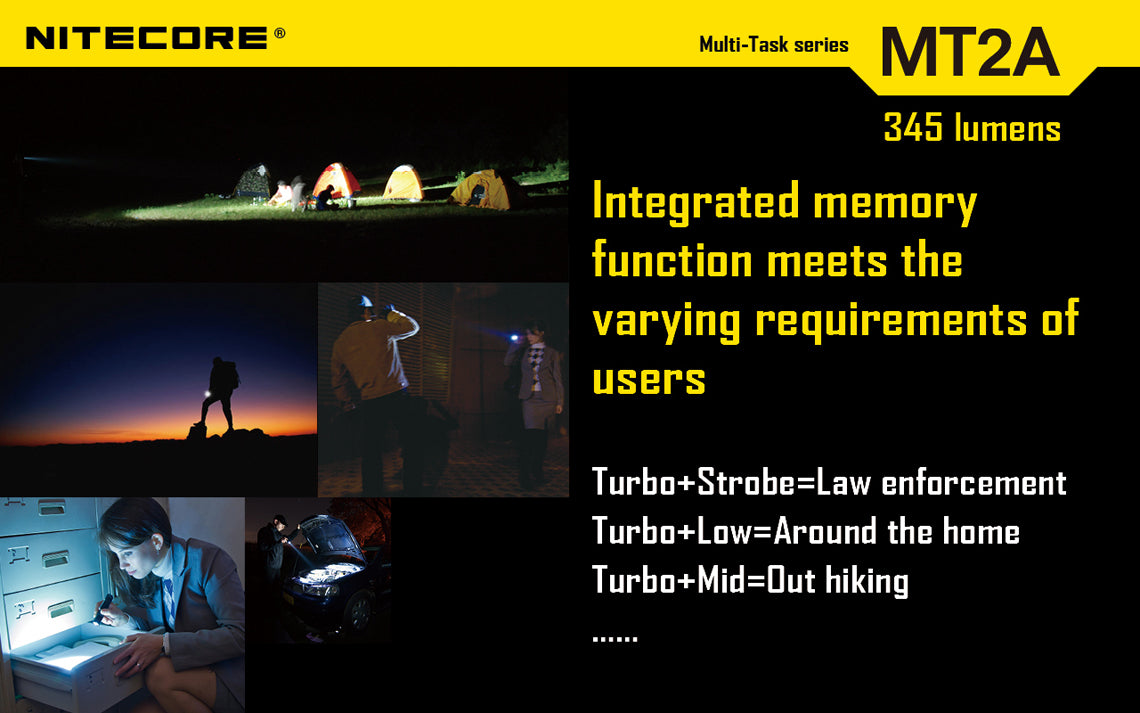 NITECORE®

Multi-Task series MT2A

345 lumens

Integrated memory function meets the varying requirements of users

Turbo+Strobe=Law enforcement
Turbo+Low=Around the home
Turbo+Mid=Out hiking
......